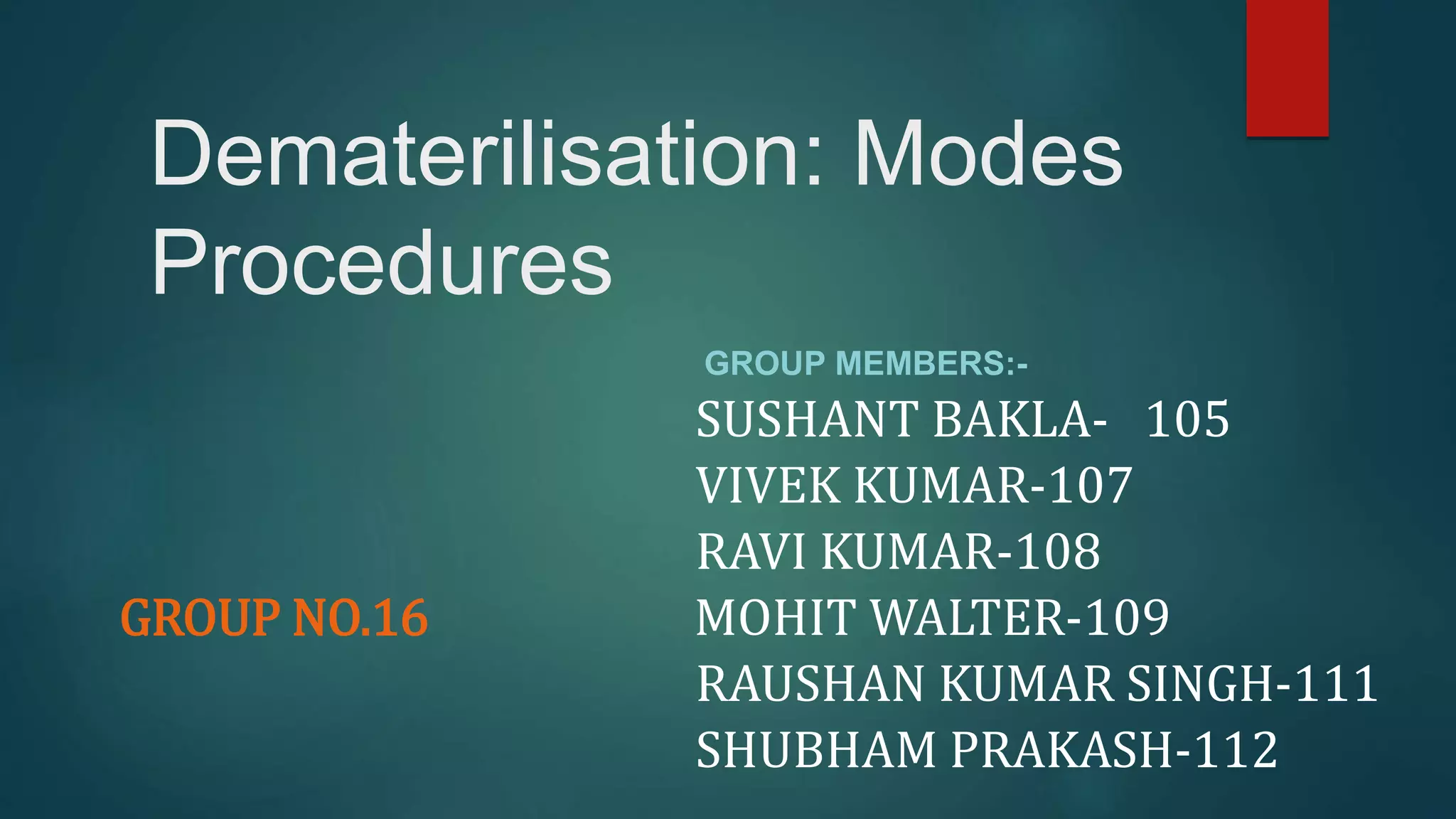 Dematerilisation: Modes Procedures

GROUP MEMBERS:-
SUSHANT BAKLA- 105
VIVEK KUMAR-107
RAVI KUMAR-108
MOHIT WALTER-109
RAUSHAN KUMAR SINGH-111
SHUBHAM PRAKASH-112

GROUP NO.16